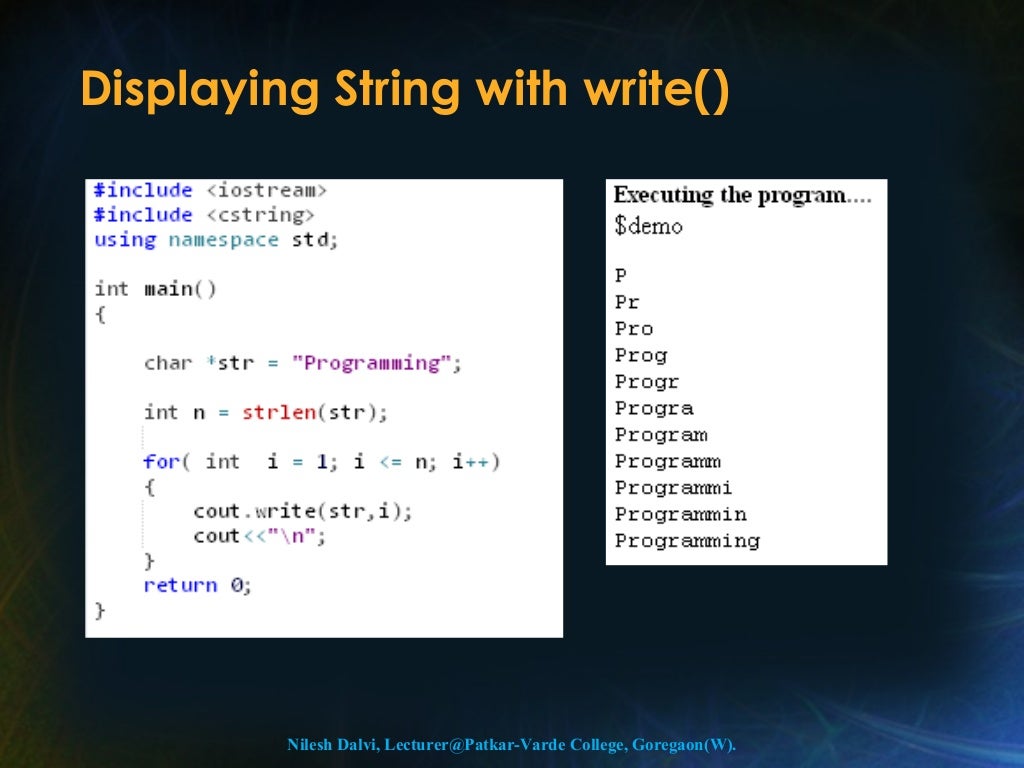 Displaying String with write()

#include <iostream>
#include <cstring>
using namespace std;

int main()
{

    char *str = "Programming";

    int n = strlen(str);

    for( int  i = 1; i <= n; i++)
    {
        cout.write(str,i);
        cout<<"\n";
    }
    return 0;
}

Executing the program....
$demo

P
Pr
Pro
Prog
Progr
Progra
Program
Programm
Programmi
Programmin
Programming

Nilesh Dalvi, Lecturer@Patkar-Varde College, Goregaon(W).